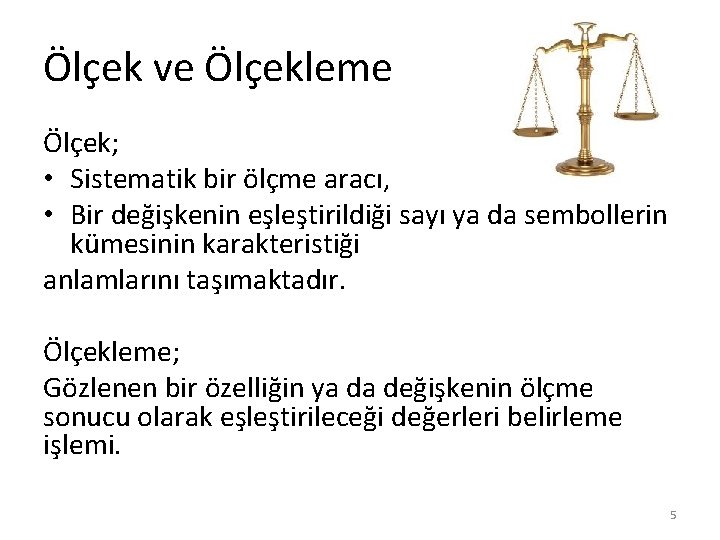 Ölçek ve Ölçekleme

Ölçek;
• Sistematik bir ölçme aracı,
• Bir değişkenin eşleştirildiği sayı ya da sembollerin kümesinin karakteristiği
anlamlarını taşımaktadır.

Ölçekleme;
Gözlenen bir özelliğin ya da değişkenin ölçme sonucu olarak eşleştirileceği değerleri belirleme işlemi.

5